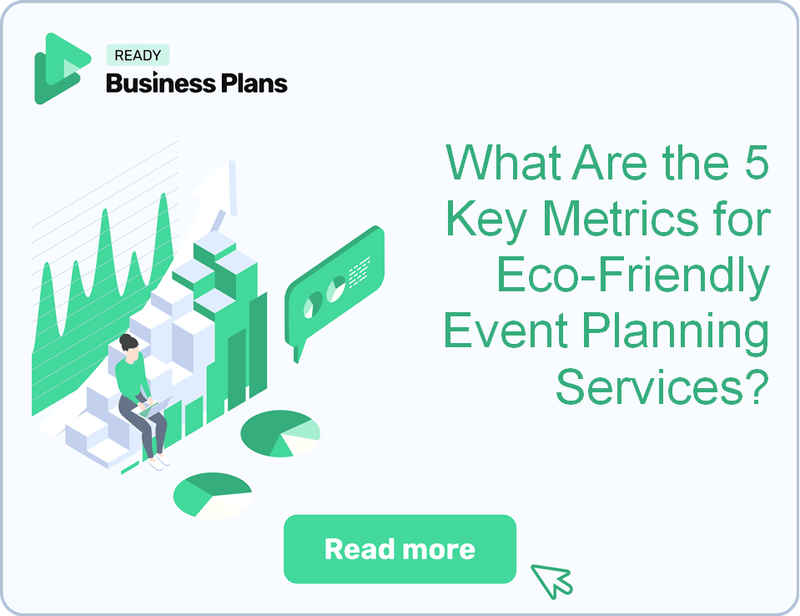 READY
Business Plans

What Are the 5 Key Metrics for Eco-Friendly Event Planning Services?

Read more